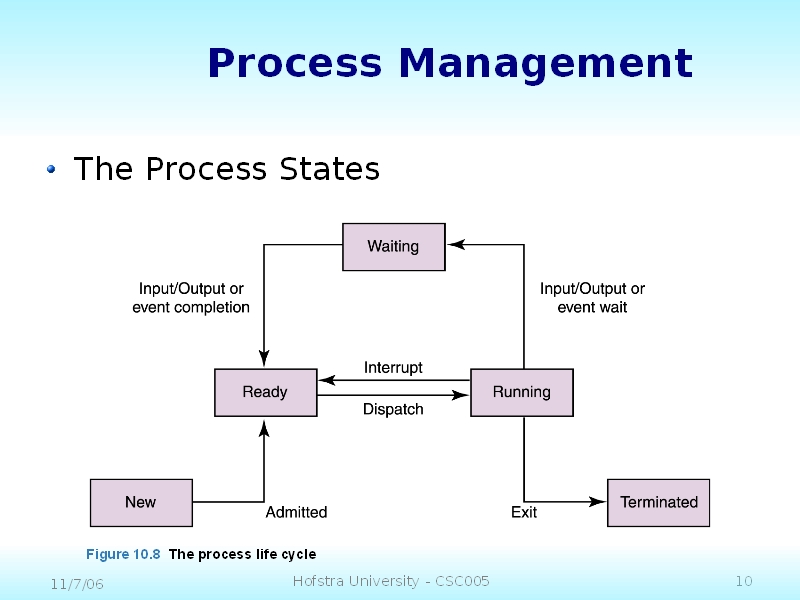 Process Management

• The Process States

Waiting

Input/Output or event completion

Input/Output or event wait

Interrupt

Ready

Running

Dispatch

New

Admitted

Exit

Terminated

Figure 10.8 The process life cycle

11/7/06

Hofstra University - CSC005

10